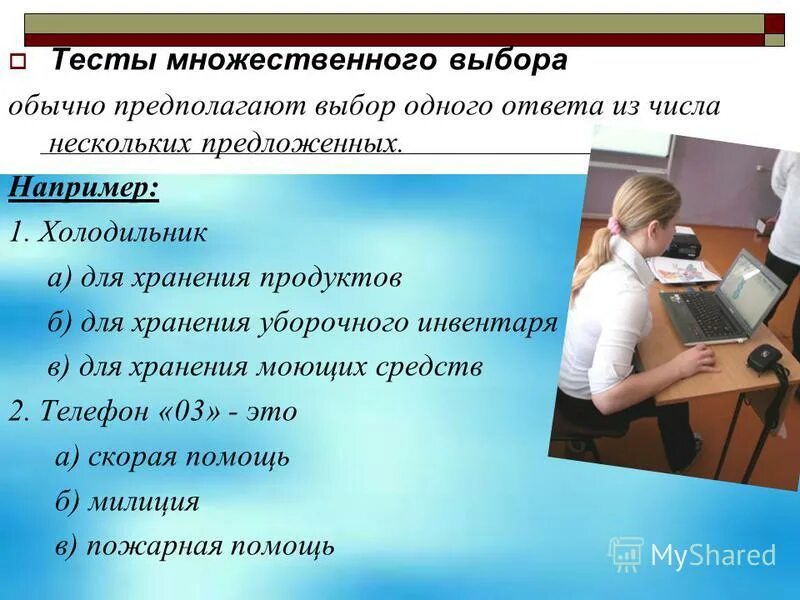 Тесты множественного выбора

обычно предполагают выбор одного ответа из числа нескольких предложенных.

Например:

1. Холодильник

а) для хранения продуктов

б) для хранения уборочного инвентаря

в) для хранения моющих средств

2. Телефон «03» - это

а) скорая помощь

б) милиция

в) пожарная помощь

MyShared